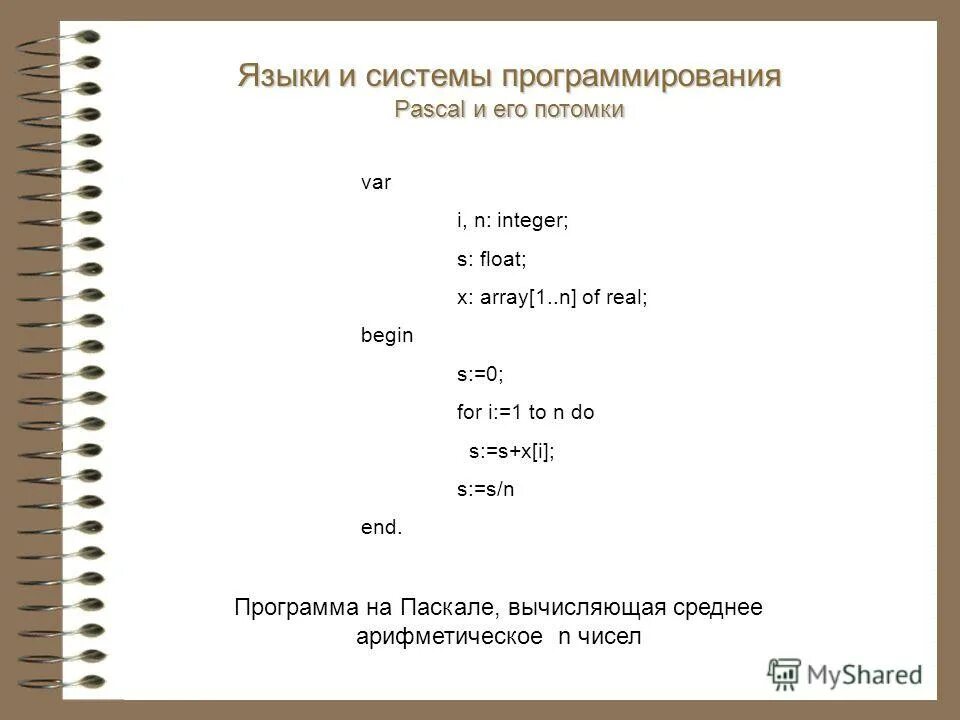 Языки и системы программирования
Pascal и его потомки

var
i, n: integer;
s: float;
x: array[1..n] of real;
begin
s:=0;
for i:=1 to n do
s:=s+x[i];
s:=s/n
end.

Программа на Паскале, вычисляющая среднее арифметическое n чисел

MyShared